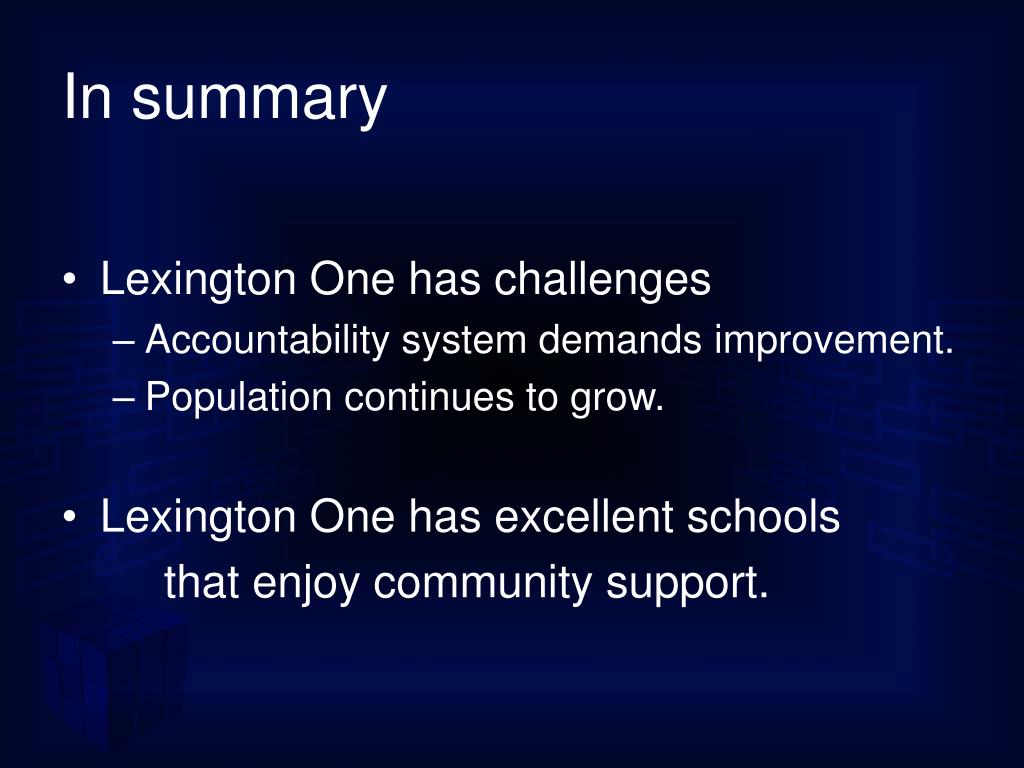 In summary

• Lexington One has challenges
– Accountability system demands improvement.
– Population continues to grow.

• Lexington One has excellent schools that enjoy community support.